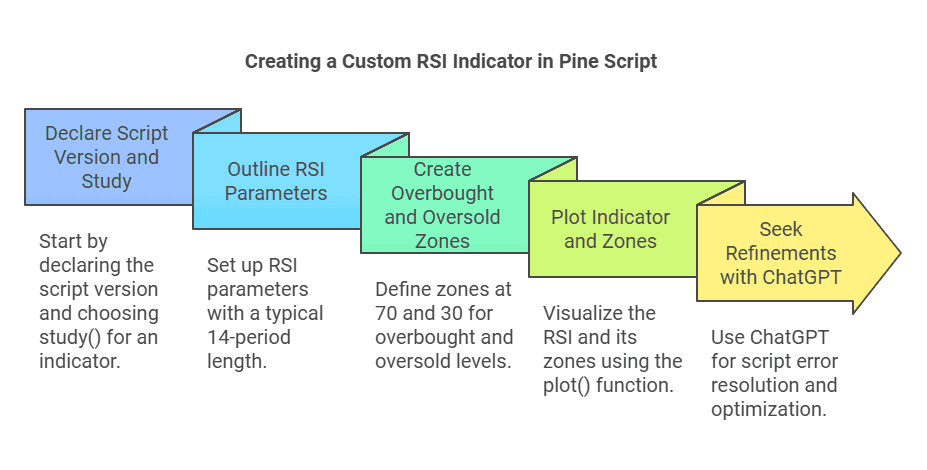 Creating a Custom RSI Indicator in Pine Script

Declare Script Version and Study

Start by declaring the script version and choosing study() for an indicator.

Outline RSI Parameters

Set up RSI parameters with a typical 14-period length.

Create Overbought and Oversold Zones

Define zones at 70 and 30 for overbought and oversold levels.

Plot Indicator and Zones

Visualize the RSI and its zones using the plot() function.

Seek Refinements with ChatGPT

Use ChatGPT for script error resolution and optimization.